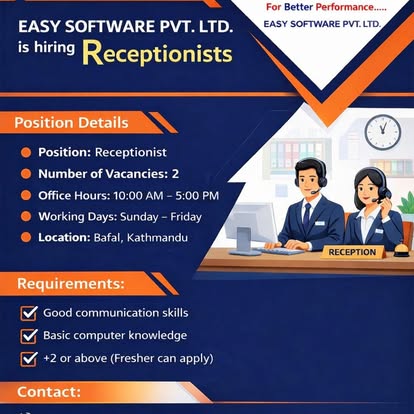 For Better Performance.....
EASY SOFTWARE PVT. LTD.

EASY SOFTWARE PVT. LTD. is hiring Receptionists

Position Details

Position: Receptionist
Number of Vacancies: 2
Office Hours: 10:00 AM – 5:00 PM
Working Days: Sunday – Friday
Location: Bafal, Kathmandu

RECEPTION

Requirements:

Good communication skills
Basic computer knowledge
+2 or above (Fresher can apply)

Contact: